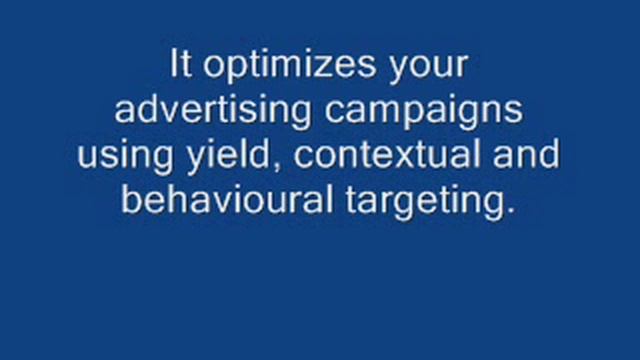 It optimizes your advertising campaigns using yield, contextual and behavioural targeting.